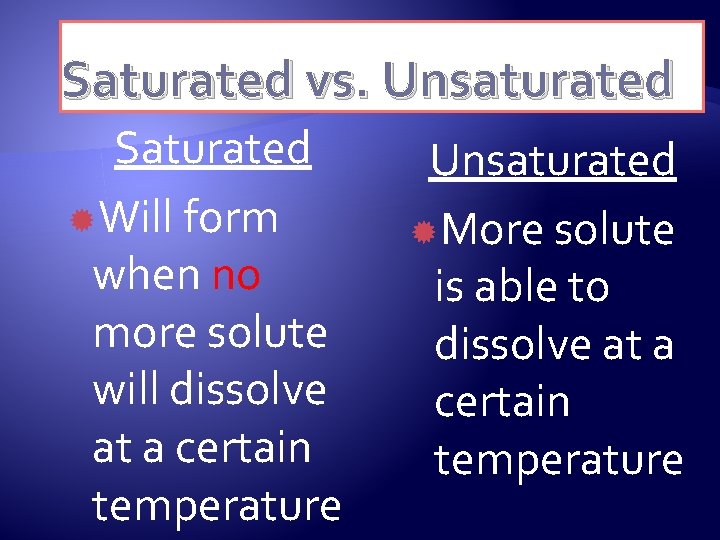 Saturated vs. Unsaturated

Saturated

Will form when no more solute will dissolve at a certain temperature

Unsaturated

More solute is able to dissolve at a certain temperature